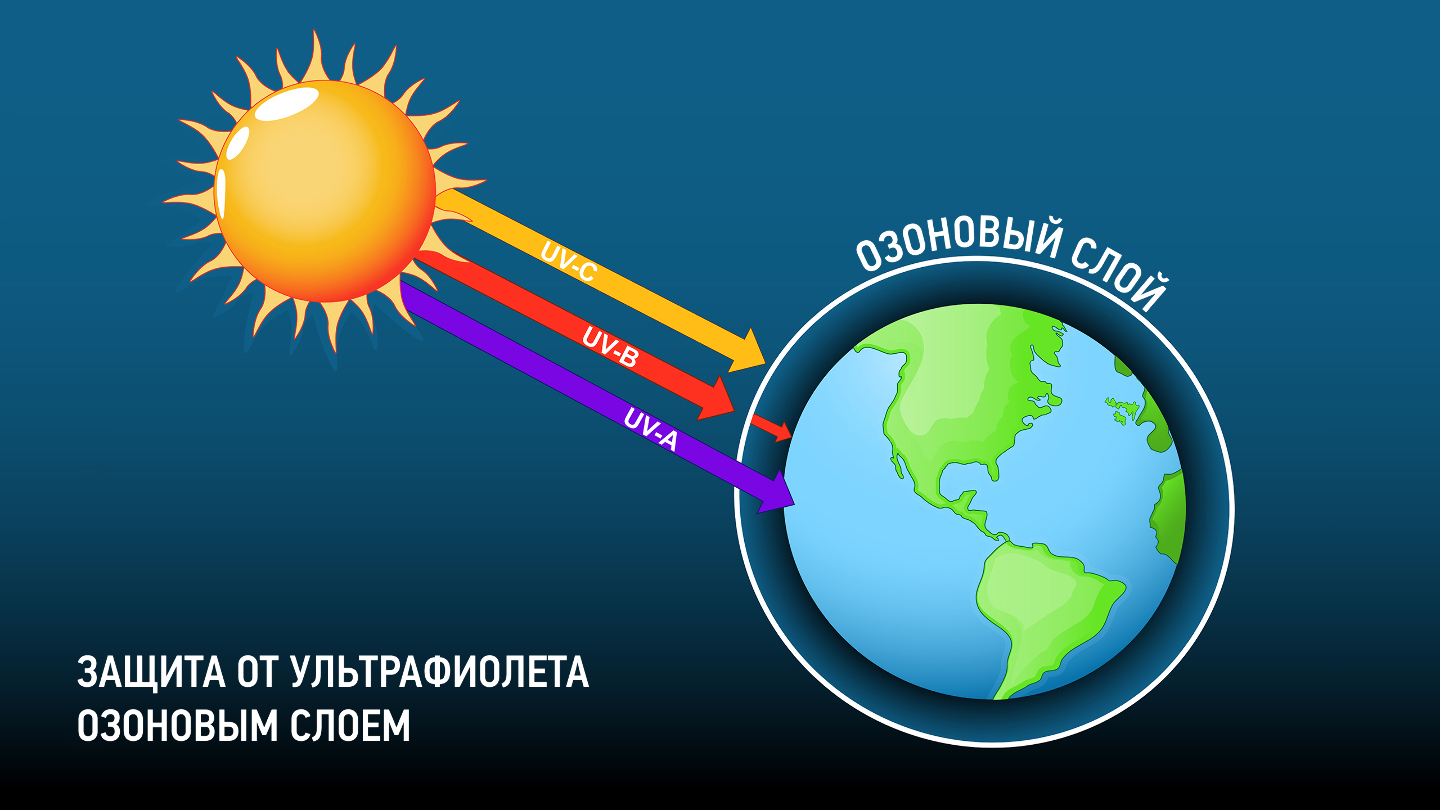 UV-C
UV-B
UV-A

ОЗОНОВЫЙ СЛОЙ

ЗАЩИТА ОТ УЛЬТРАФИОЛЕТА
ОЗОНОВЫМ СЛОЕМ